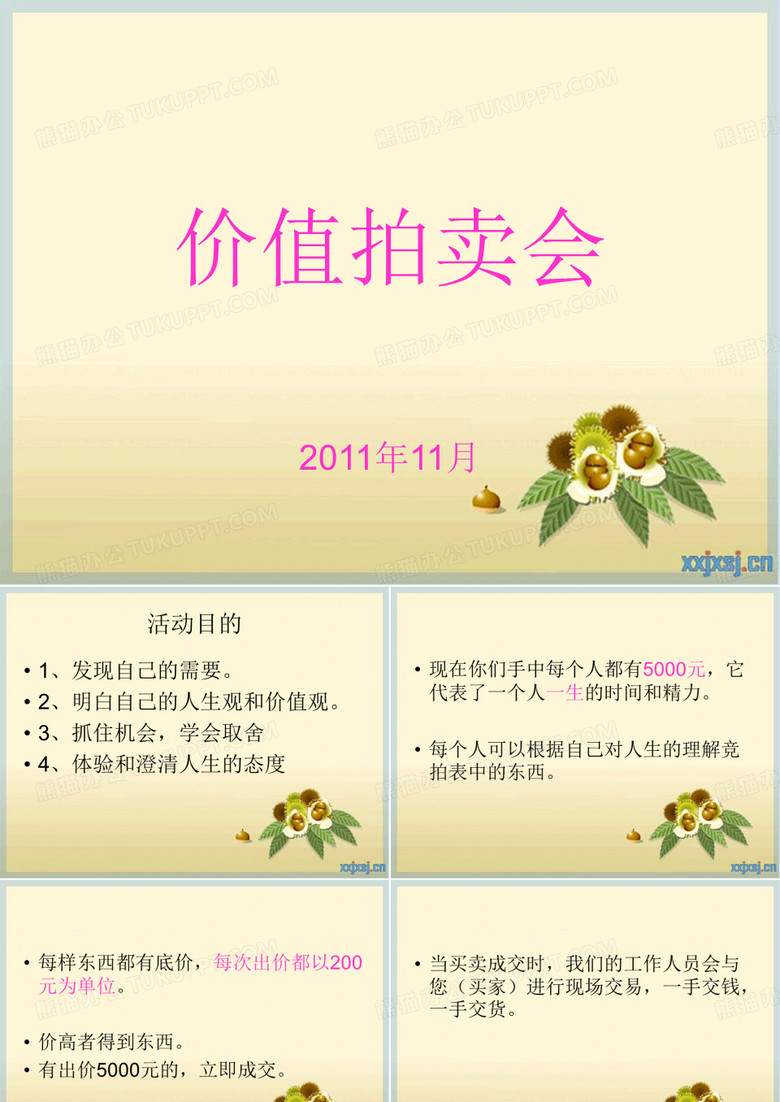 熊猫办公 TUKUPPT.COM

价值拍卖会

2011年11月

xxjxsj.cn

活动目的

• 1、发现自己的需要。
• 2、明白自己的人生观和价值观。
• 3、抓住机会，学会取舍
• 4、体验和澄清人生的态度

xxjxsj.cn

• 现在你们手中每个人都有5000元，它代表了一个人一生的时间和精力。

• 每个人可以根据自己对人生的理解竞拍表中的东西。

xxjxsj.cn

• 每样东西都有底价，每次出价都以200元为单位。

• 价高者得到东西。
• 有出价5000元的，立即成交。

• 当买卖成交时，我们的工作人员会与您（买家）进行现场交易，一手交钱，一手交货。